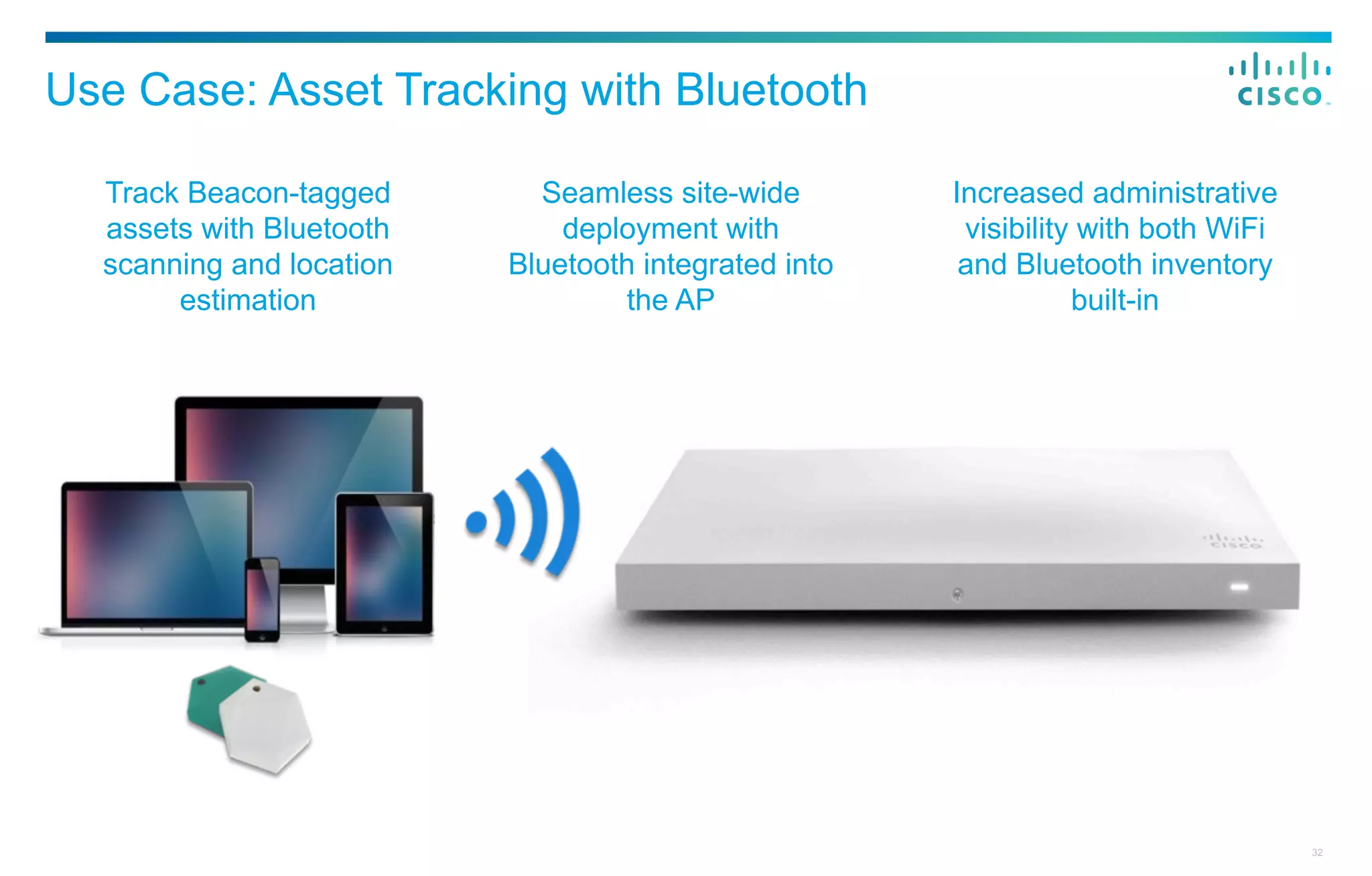 Use Case: Asset Tracking with Bluetooth

cisco

Track Beacon-tagged assets with Bluetooth scanning and location estimation

Seamless site-wide deployment with Bluetooth integrated into the AP

Increased administrative visibility with both WiFi and Bluetooth inventory built-in

cisco

32